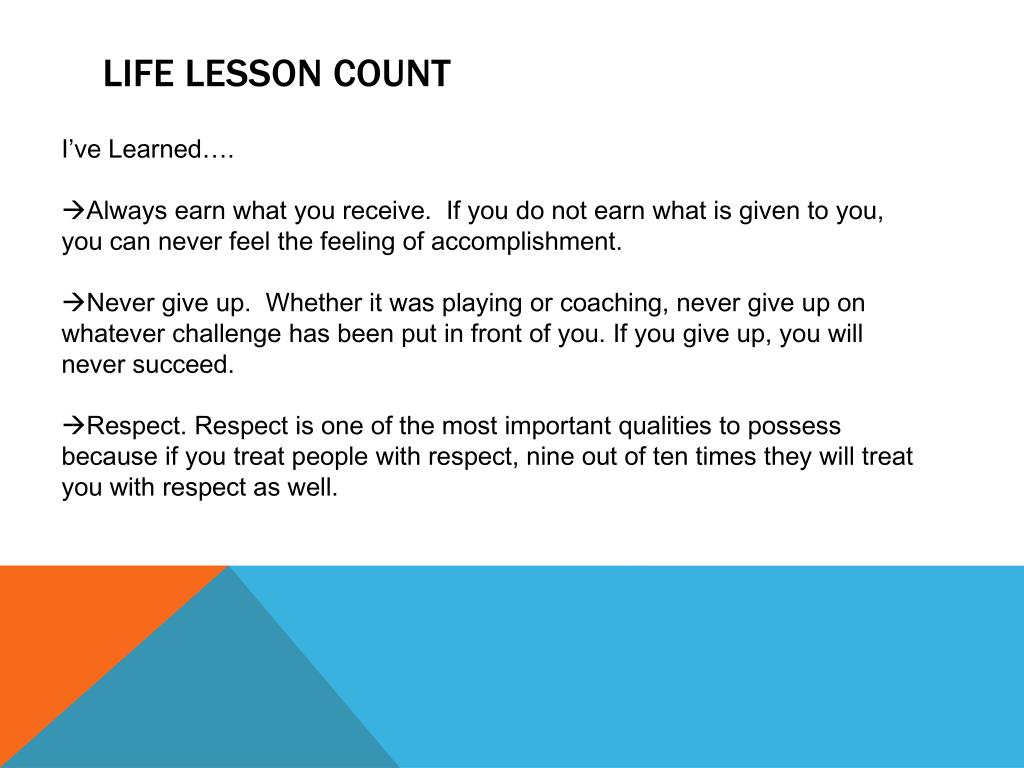 LIFE LESSON COUNT

I’ve Learned….

→Always earn what you receive. If you do not earn what is given to you, you can never feel the feeling of accomplishment.

→Never give up. Whether it was playing or coaching, never give up on whatever challenge has been put in front of you. If you give up, you will never succeed.

→Respect. Respect is one of the most important qualities to possess because if you treat people with respect, nine out of ten times they will treat you with respect as well.